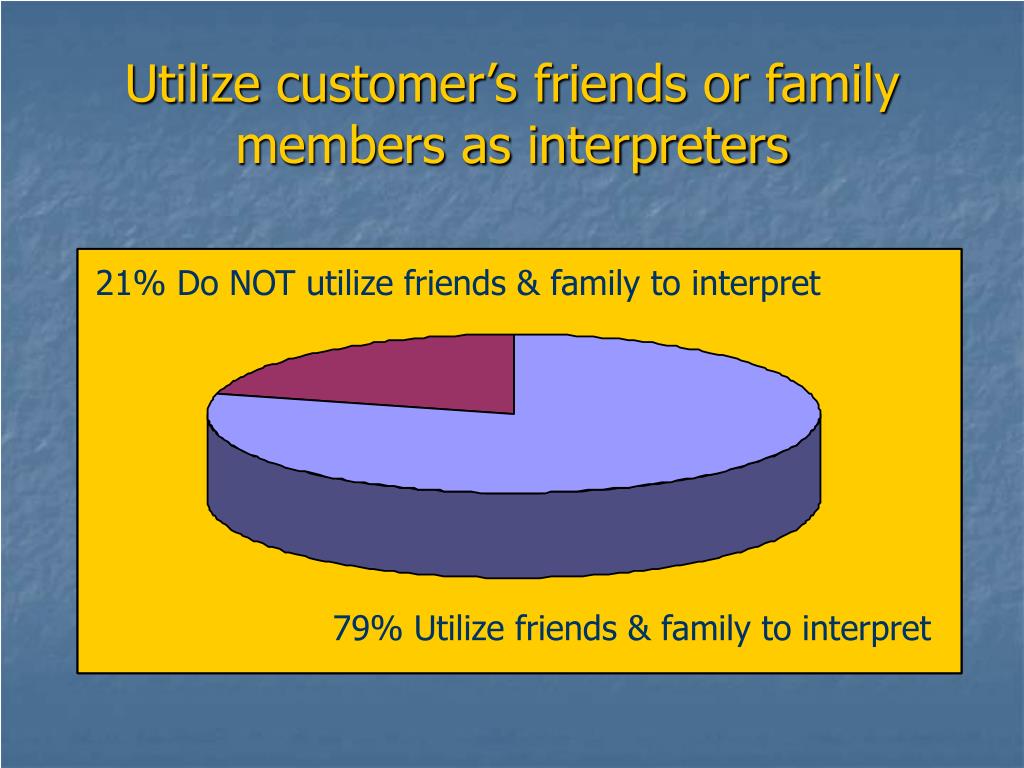 Utilize customer’s friends or family members as interpreters

21% Do NOT utilize friends & family to interpret

79% Utilize friends & family to interpret